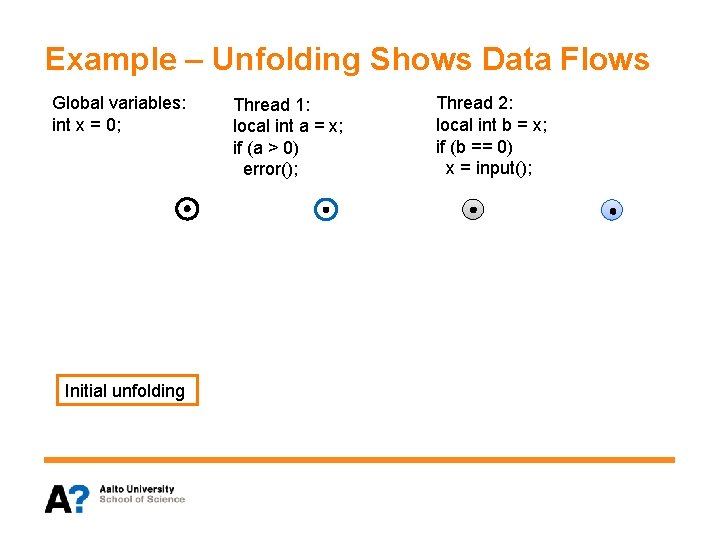 Example – Unfolding Shows Data Flows

Global variables:
int x = 0;

Thread 1:
local int a = x;
if (a > 0)
error();

Thread 2:
local int b = x;
if (b == 0)
x = input();

Initial unfolding

A? Aalto University
School of Science